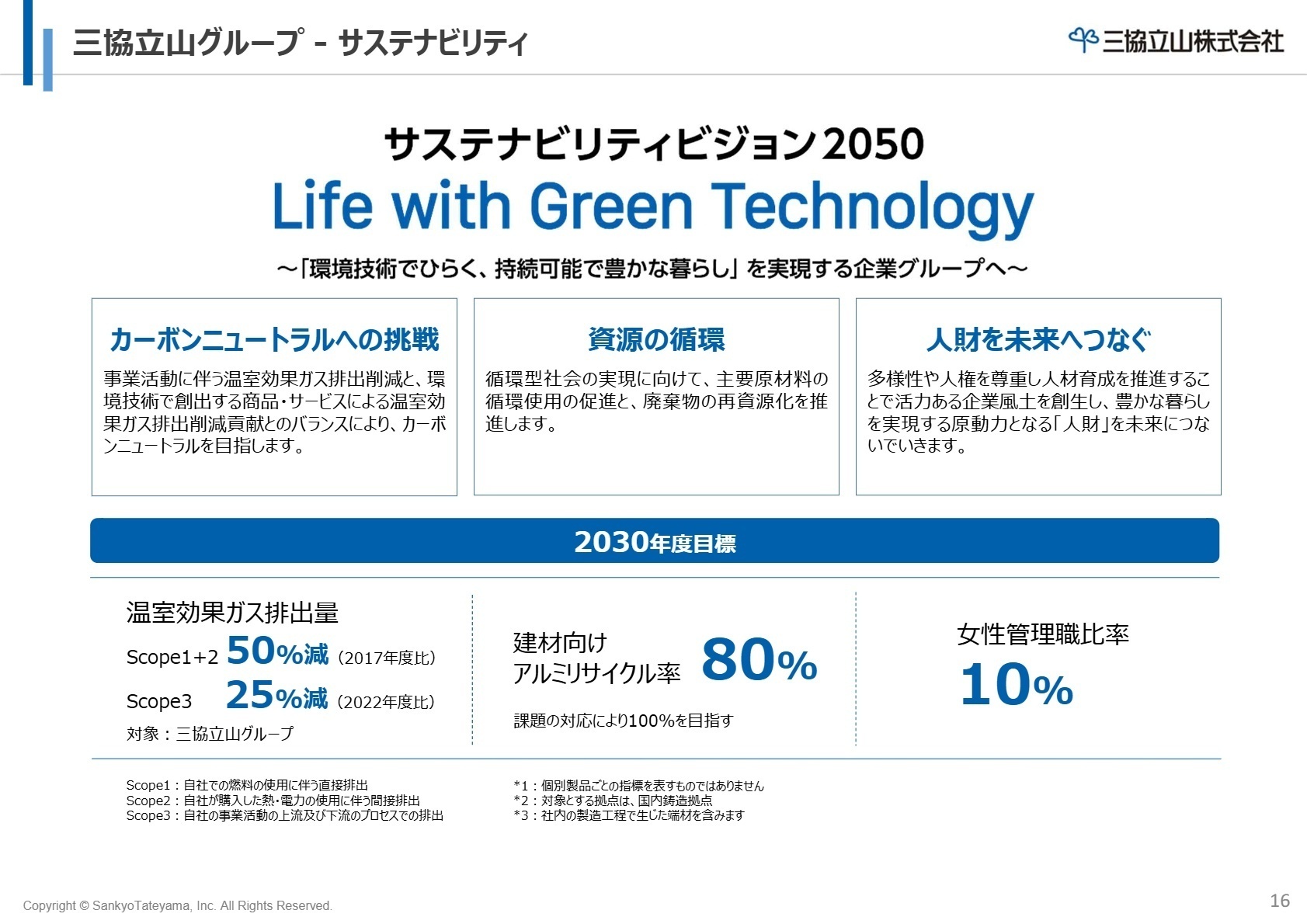 三協立山グループ - サステナビリティ

三協立山株式会社

サステナビリティビジョン2050

Life with Green Technology

～「環境技術でひらく、持続可能で豊かな暮らし」を実現する企業グループへ～

カーボンニュートラルへの挑戦

事業活動に伴う温室効果ガス排出削減と、環境技術で創出する商品・サービスによる温室効果ガス排出削減貢献とのバランスにより、カーボンニュートラルを目指します。

資源の循環

循環型社会の実現に向けて、主要原材料の循環使用の促進と、廃棄物の再資源化を推進します。

人財を未来へつなぐ

多様性や人権を尊重し人材育成を推進することで活力ある企業風土を創生し、豊かな暮らしを実現する原動力となる「人財」を未来につないでいきます。

2030年度目標

温室効果ガス排出量

Scope1+2 50%減（2017年度比）

Scope3 25%減（2022年度比）

対象：三協立山グループ

建材向け
アルミリサイクル率 80%

課題の対応により100%を目指す

女性管理職比率

10%

Scope1：自社での燃料の使用に伴う直接排出
Scope2：自社が購入した熱・電力の使用に伴う間接排出
Scope3：自社の事業活動の上流及び下流のプロセスでの排出

*1：個別製品ごとの指標を表すものではありません
*2：対象とする拠点は、国内鋳造拠点
*3：社内の製造工程で生じた端材を含みます

Copyright © SankyoTateyama, Inc. All Rights Reserved.

16